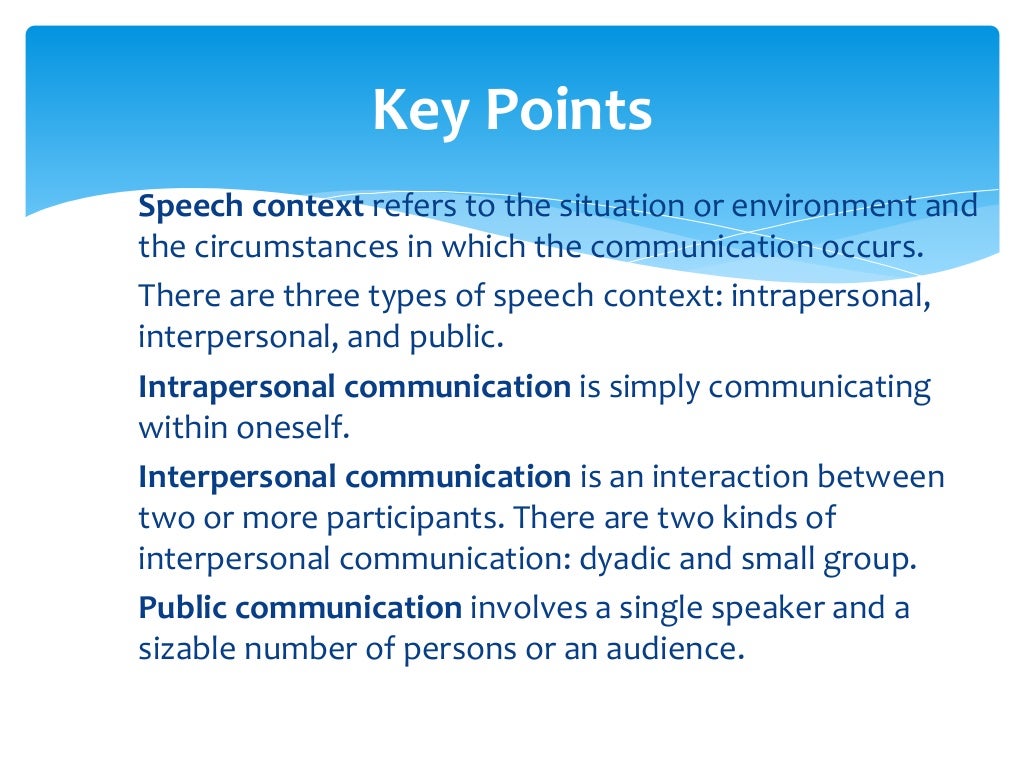 Key Points

Speech context refers to the situation or environment and the circumstances in which the communication occurs.

There are three types of speech context: intrapersonal, interpersonal, and public.

Intrapersonal communication is simply communicating within oneself.

Interpersonal communication is an interaction between two or more participants. There are two kinds of interpersonal communication: dyadic and small group.

Public communication involves a single speaker and a sizable number of persons or an audience.